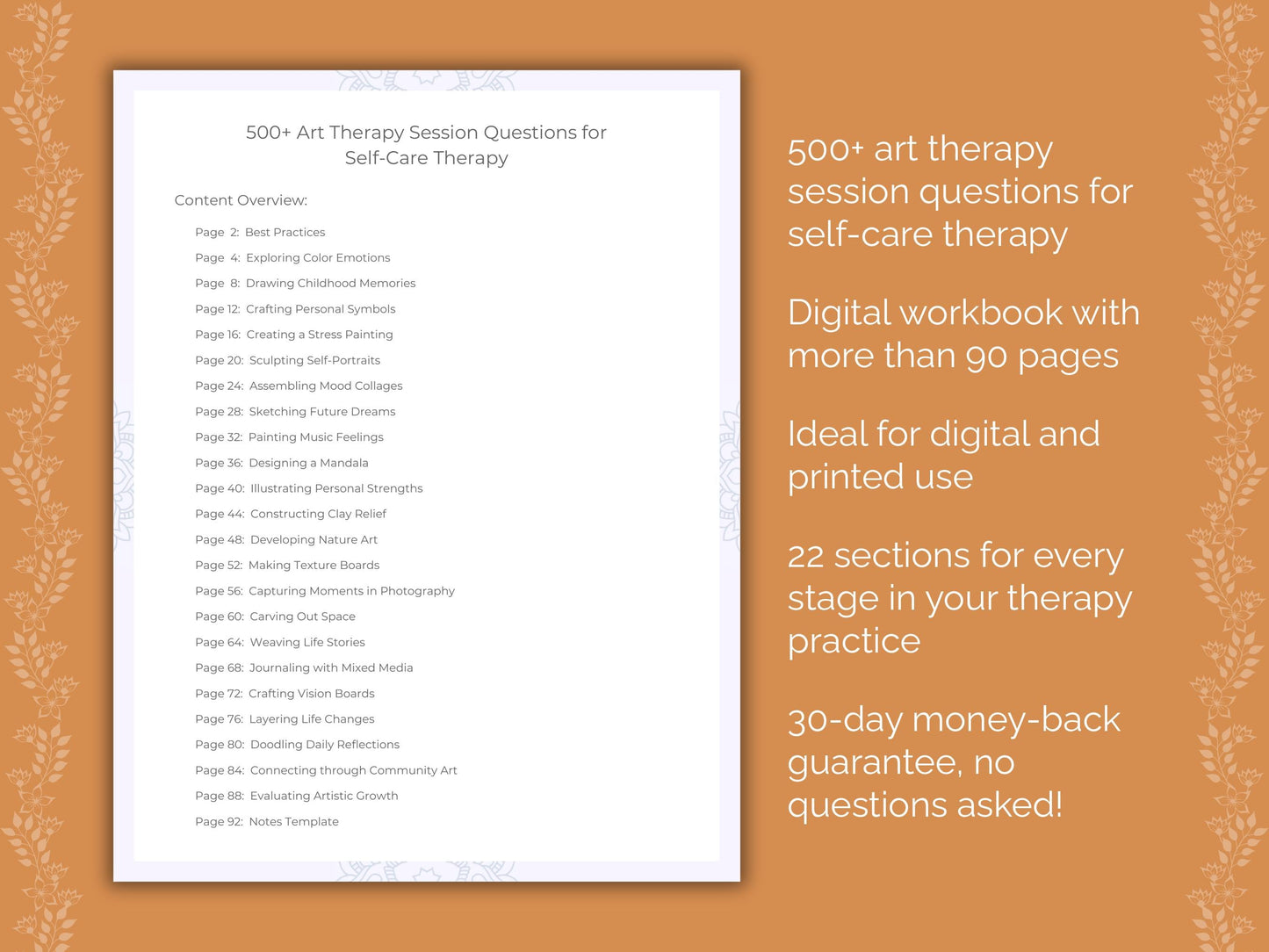 500+ Art Therapy Session Questions for Self-Care Therapy

Content Overview:

Page 2: Best Practices
Page 4: Exploring Color Emotions
Page 8: Drawing Childhood Memories
Page 12: Crafting Personal Symbols
Page 16: Creating a Stress Painting
Page 20: Sculpting Self-Portraits
Page 24: Assembling Mood Collages
Page 28: Sketching Future Dreams
Page 32: Painting Music Feelings
Page 36: Designing a Mandala
Page 40: Illustrating Personal Strengths
Page 44: Constructing Clay Relief
Page 48: Developing Nature Art
Page 52: Making Texture Boards
Page 56: Capturing Moments in Photography
Page 60: Carving Out Space
Page 64: Weaving Life Stories
Page 68: Journaling with Mixed Media
Page 72: Crafting Vision Boards
Page 76: Layering Life Changes
Page 80: Doodling Daily Reflections
Page 84: Connecting through Community Art
Page 88: Evaluating Artistic Growth
Page 92: Notes Template

500+ art therapy session questions for self-care therapy

Digital workbook with more than 90 pages

Ideal for digital and printed use

22 sections for every stage in your therapy practice

30-day money-back guarantee, no questions asked!